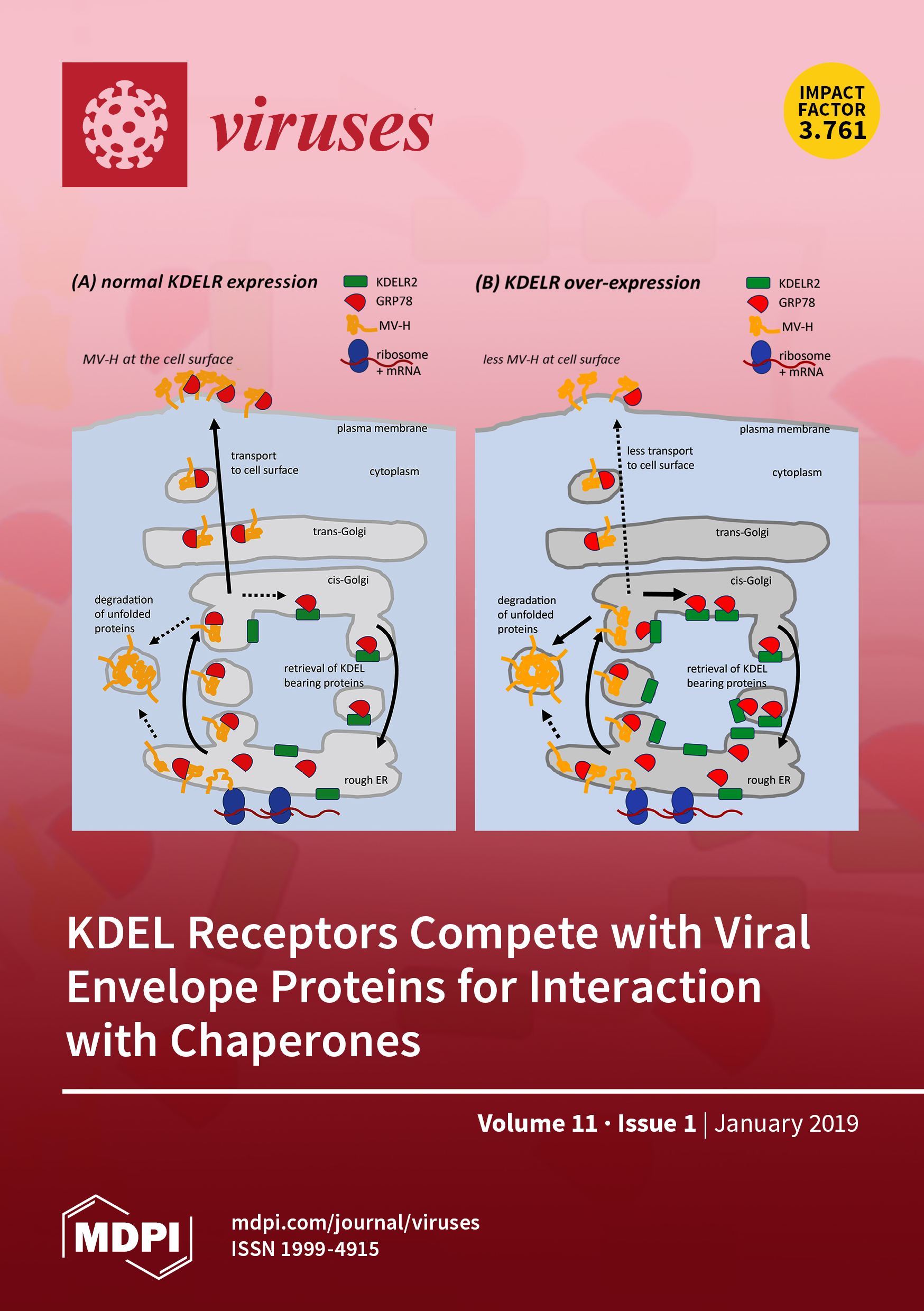 viruses

IMPACT FACTOR 3.761

(A) normal KDELR expression

KDELR2
GRP78
MV-H
ribosome + mRNA

MV-H at the cell surface

plasma membrane

transport to cell surface

cytoplasm

trans-Golgi

cis-Golgi

degradation of unfolded proteins

retrieval of KDEL bearing proteins

rough ER

(B) KDELR over-expression

KDELR2
GRP78
MV-H
ribosome + mRNA

less MV-H at cell surface

plasma membrane

less transport to cell surface

cytoplasm

trans-Golgi

cis-Golgi

degradation of unfolded proteins

retrieval of KDEL bearing proteins

rough ER

KDEL Receptors Compete with Viral Envelope Proteins for Interaction with Chaperones

Volume 11 · Issue 1 | January 2019

MDPI

mdpi.com/journal/viruses
ISSN 1999-4915